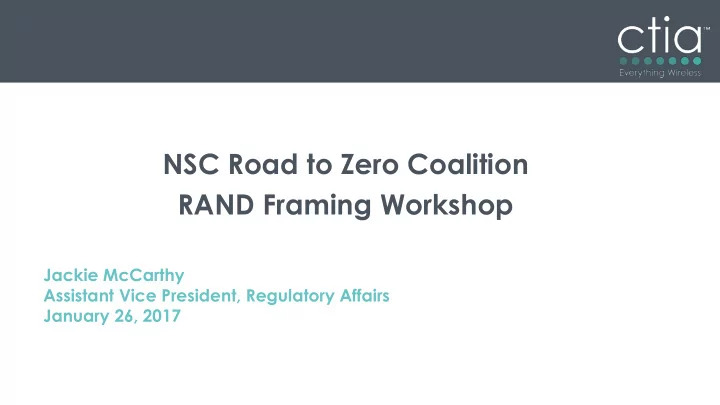 ctia™
Everything Wireless

NSC Road to Zero Coalition
RAND Framing Workshop

Jackie McCarthy
Assistant Vice President, Regulatory Affairs
January 26, 2017